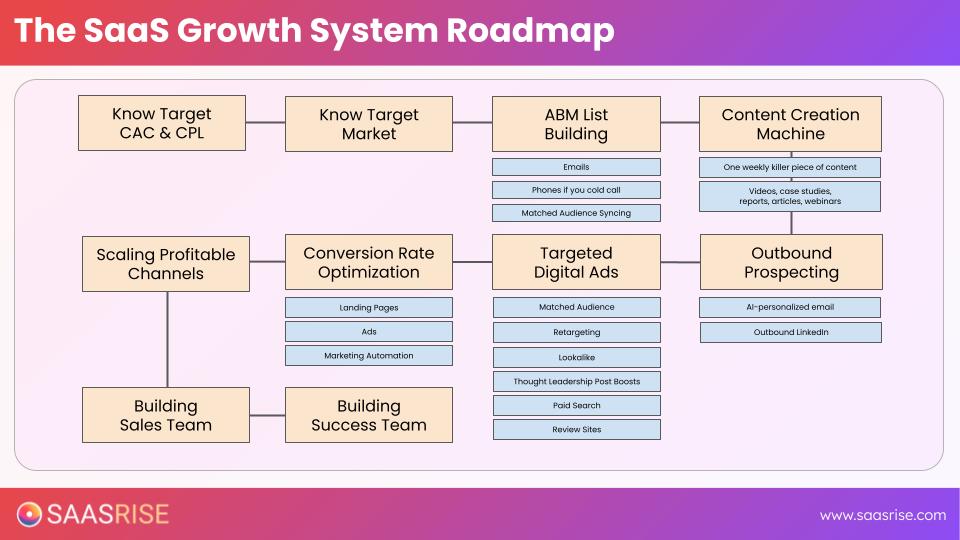 The SaaS Growth System Roadmap

Know Target CAC & CPL

Know Target Market

ABM List Building

Emails

Phones if you cold call

Matched Audience Syncing

Content Creation Machine

One weekly killer piece of content

Videos, case studies, reports, articles, webinars

Outbound Prospecting

AI-personalized email

Outbound LinkedIn

Targeted Digital Ads

Matched Audience

Retargeting

Lookalike

Thought Leadership Post Boosts

Paid Search

Review Sites

Conversion Rate Optimization

Landing Pages

Ads

Marketing Automation

Scaling Profitable Channels

Building Sales Team

Building Success Team

SAASRISE

www.saasrise.com